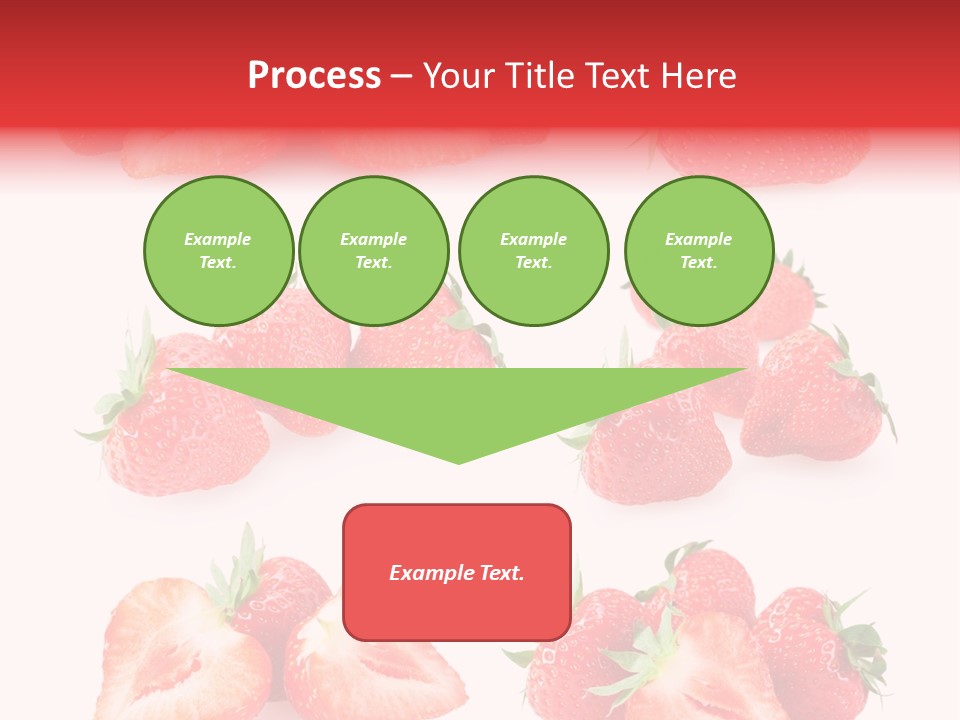 Process – Your Title Text Here

Example Text.

Example Text.

Example Text.

Example Text.

Example Text.